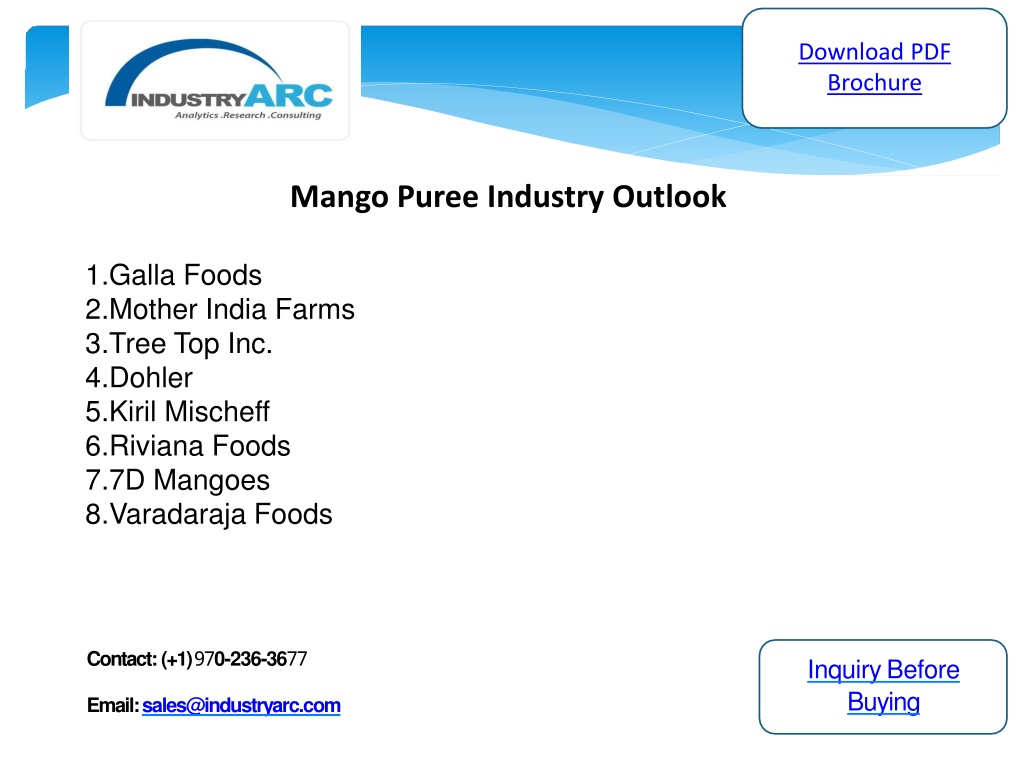 INDUSTRYARC
Analytics .Research .Consulting

Download PDF Brochure

Mango Puree Industry Outlook

1.Galla Foods
2.Mother India Farms
3.Tree Top Inc.
4.Dohler
5.Kiril Mischeff
6.Riviana Foods
7.7D Mangoes
8.Varadaraja Foods

Contact: (+1) 970-236-3677

Email: sales@industryarc.com

Inquiry Before Buying